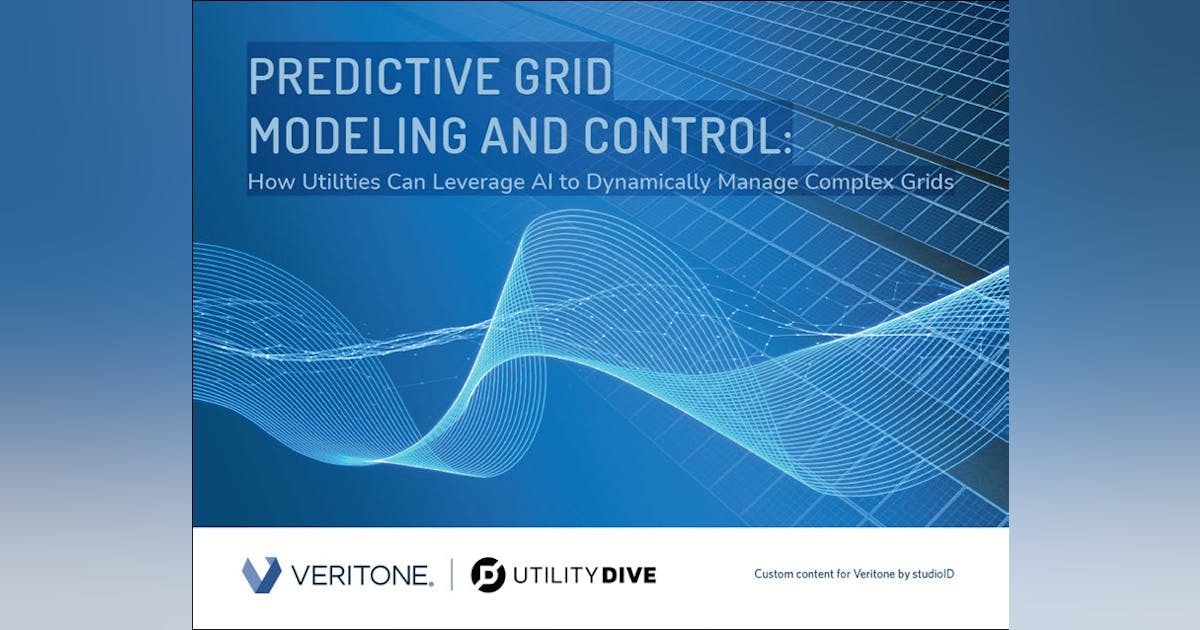 PREDICTIVE GRID MODELING AND CONTROL:
How Utilities Can Leverage AI to Dynamically Manage Complex Grids

VERITONE. | UTILITY DIVE

Custom content for Veritone by studioID